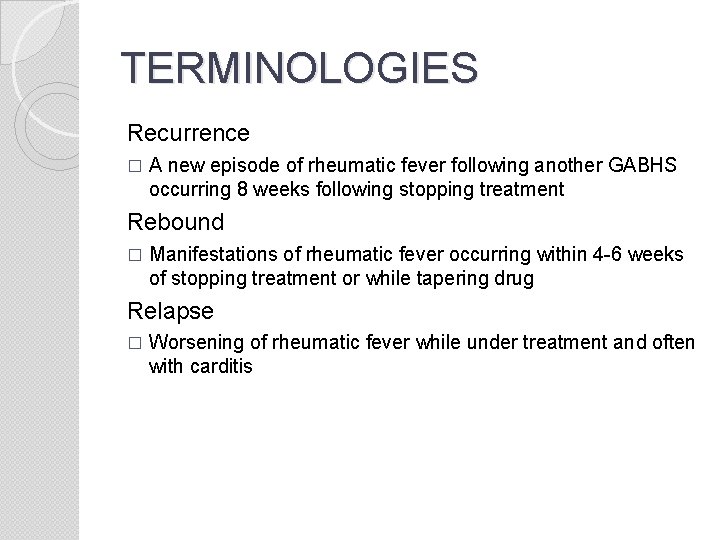 TERMINOLOGIES

Recurrence

□ A new episode of rheumatic fever following another GABHS occurring 8 weeks following stopping treatment

Rebound

□ Manifestations of rheumatic fever occurring within 4-6 weeks of stopping treatment or while tapering drug

Relapse

□ Worsening of rheumatic fever while under treatment and often with carditis